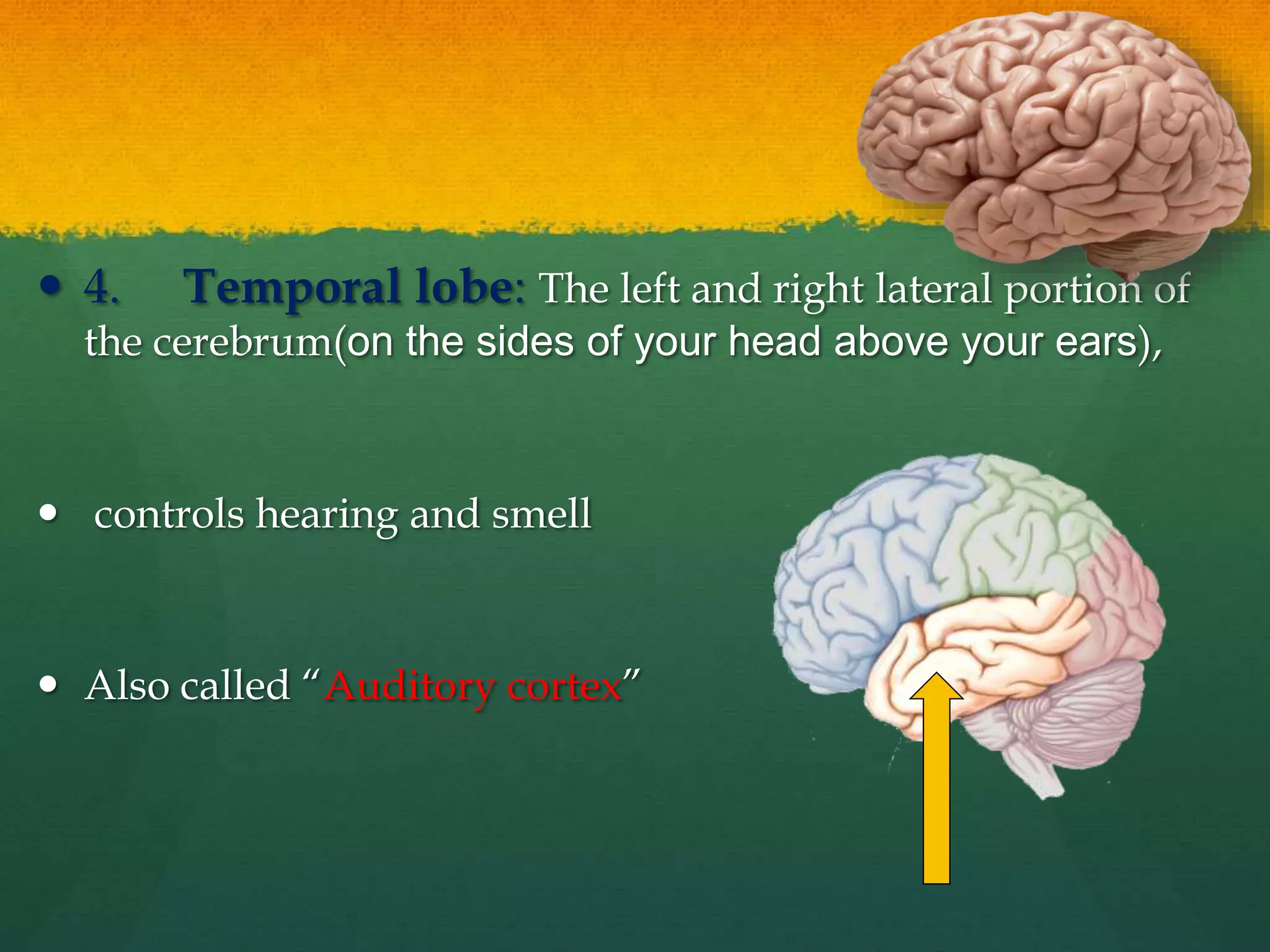 • 4. Temporal lobe: The left and right lateral portion of the cerebrum(on the sides of your head above your ears),

• controls hearing and smell

• Also called “Auditory cortex”